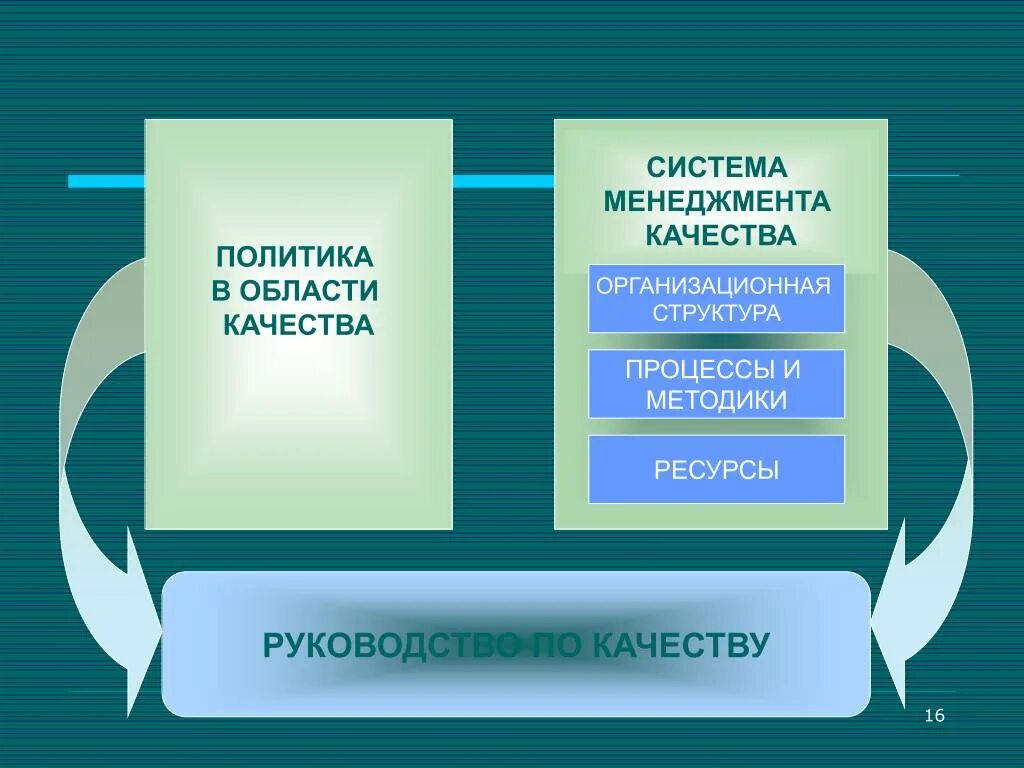 ПОЛИТИКА В ОБЛАСТИ КАЧЕСТВА

СИСТЕМА МЕНЕДЖМЕНТА КАЧЕСТВА

ОРГАНИЗАЦИОННАЯ СТРУКТУРА

ПРОЦЕССЫ И МЕТОДИКИ

РЕСУРСЫ

РУКОВОДСТВО ПО КАЧЕСТВУ

16